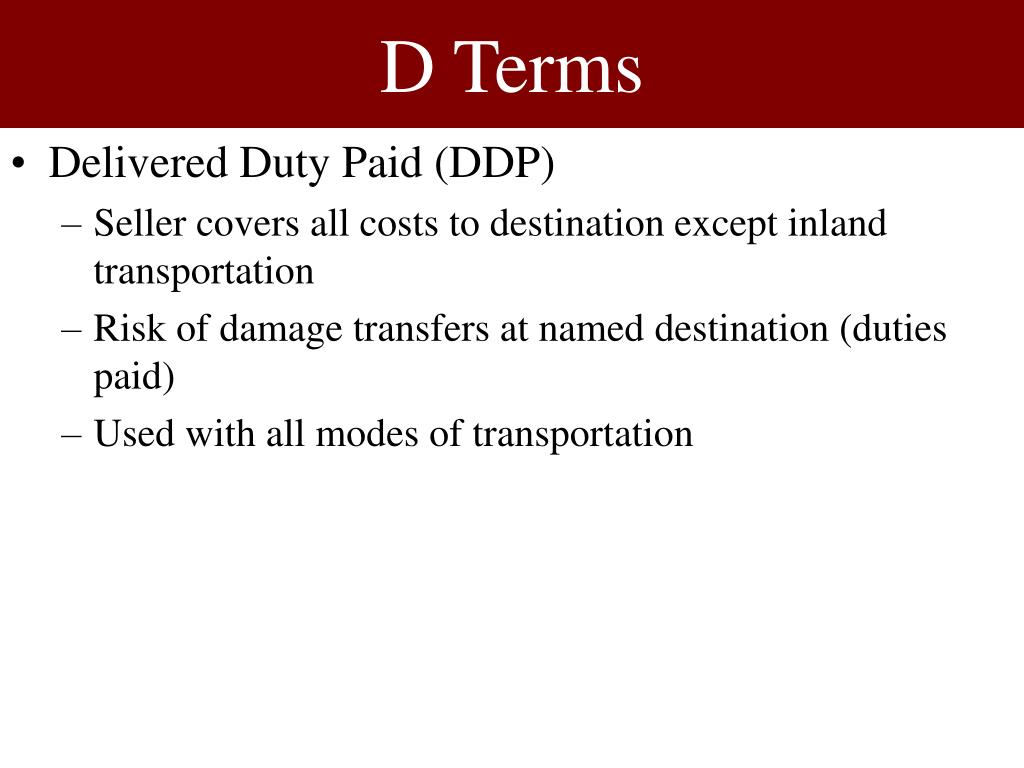 D Terms

• Delivered Duty Paid (DDP)
– Seller covers all costs to destination except inland transportation
– Risk of damage transfers at named destination (duties paid)
– Used with all modes of transportation